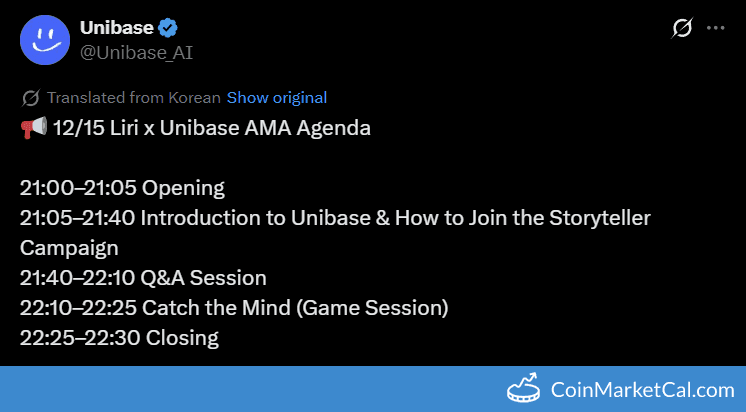 Unibase
@Unibase_AI

Translated from Korean Show original
📢 12/15 Liri x Unibase AMA Agenda

21:00–21:05 Opening
21:05–21:40 Introduction to Unibase & How to Join the Storyteller Campaign
21:40–22:10 Q&A Session
22:10–22:25 Catch the Mind (Game Session)
22:25–22:30 Closing

CoinMarketCal.com